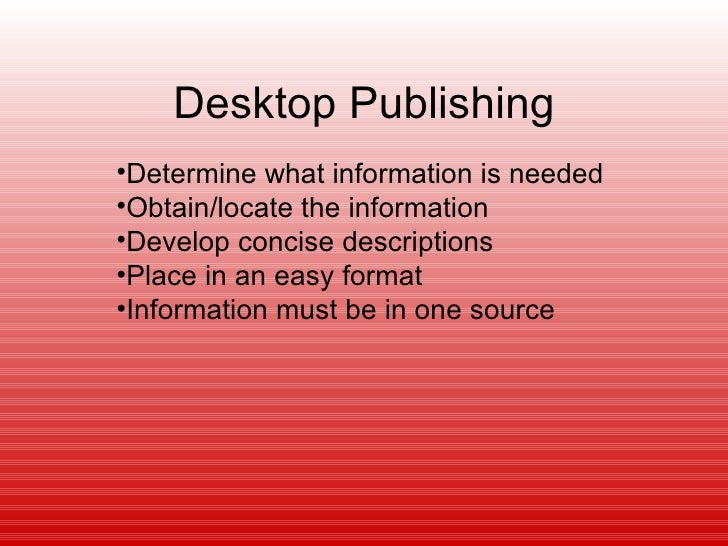 Desktop Publishing

•Determine what information is needed
•Obtain/locate the information
•Develop concise descriptions
•Place in an easy format
•Information must be in one source